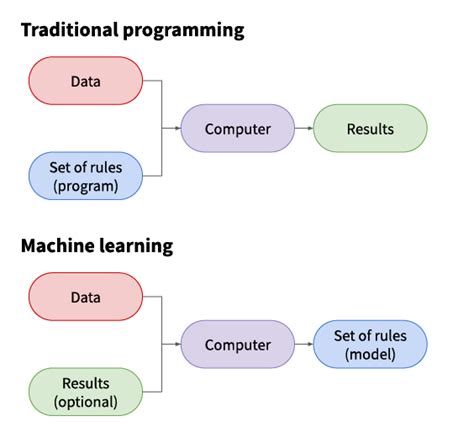 Traditional programming

Data

Set of rules (program)

Computer

Results

Machine learning

Data

Results (optional)

Computer

Set of rules (model)